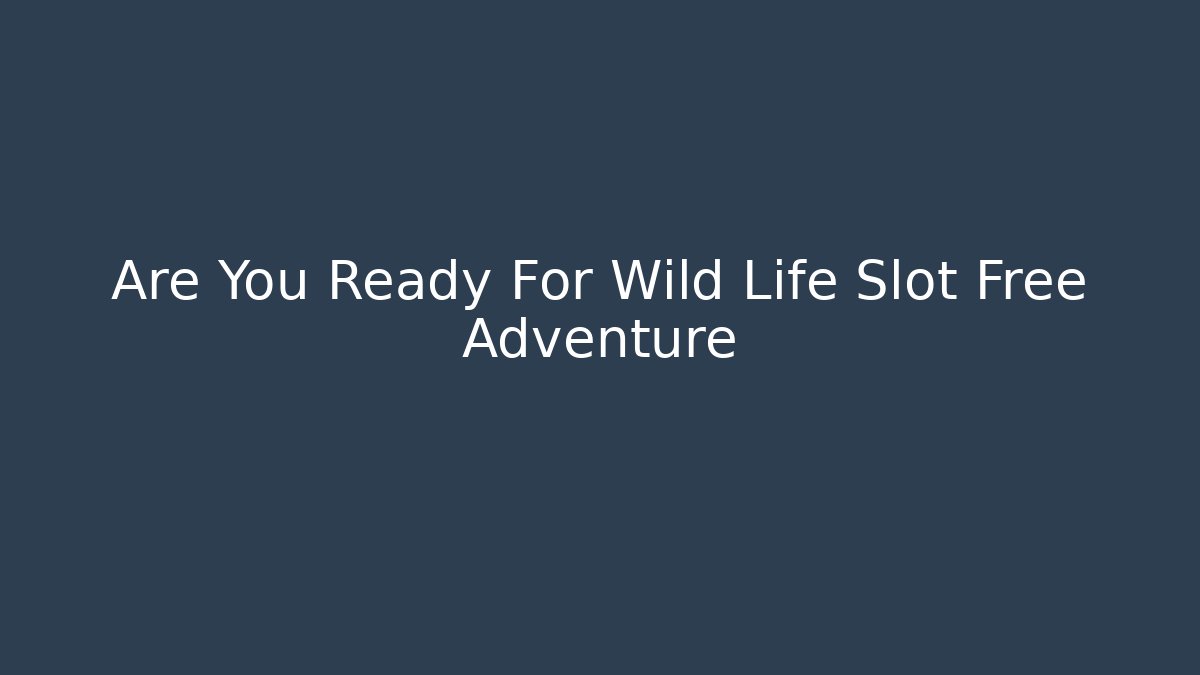 Are You Ready For Wild Life Slot Free Adventure